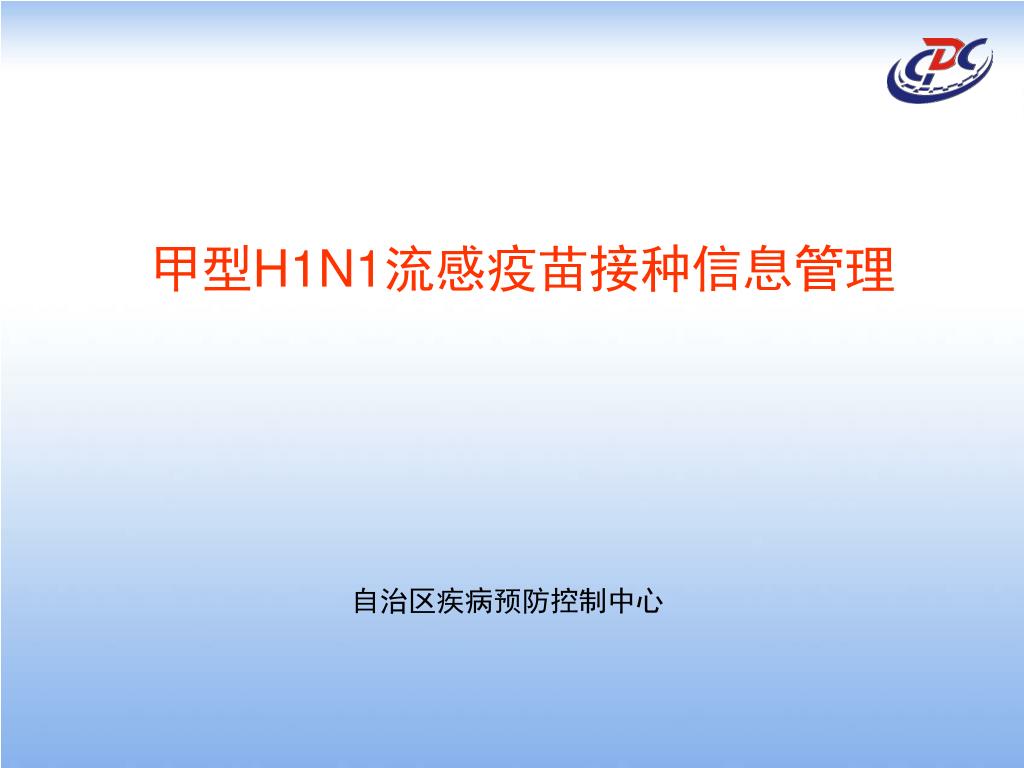 CDC

甲型H1N1流感疫苗接种信息管理

自治区疾病预防控制中心